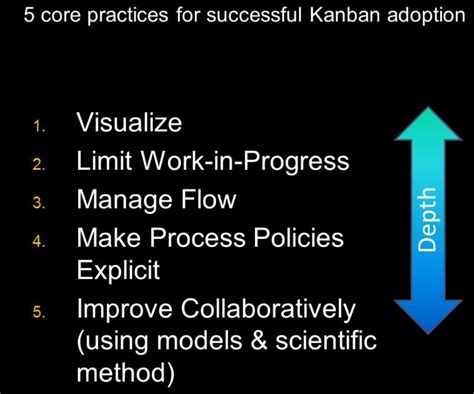 5 core practices for successful Kanban adoption

1. Visualize
2. Limit Work-in-Progress
3. Manage Flow
4. Make Process Policies Explicit
5. Improve Collaboratively (using models & scientific method)

Depth